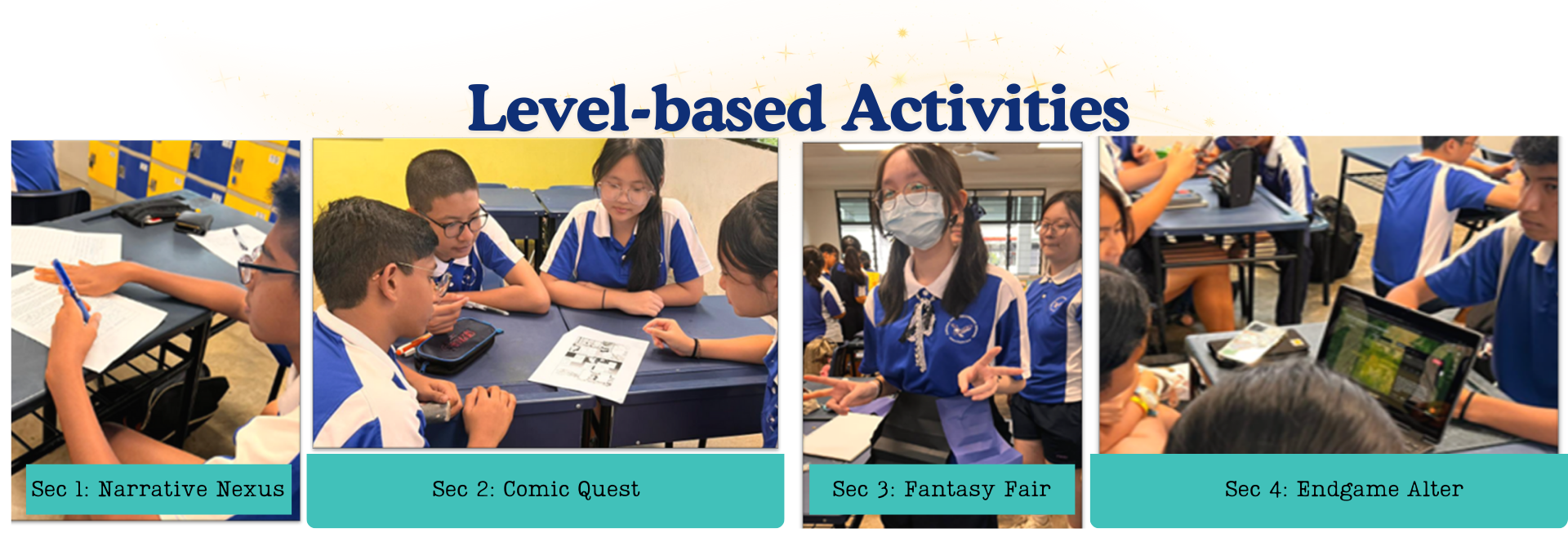 Level-based Activities

Sec 1: Narrative Nexus

Sec 2: Comic Quest

Sec 3: Fantasy Fair

Sec 4: Endgame Alter